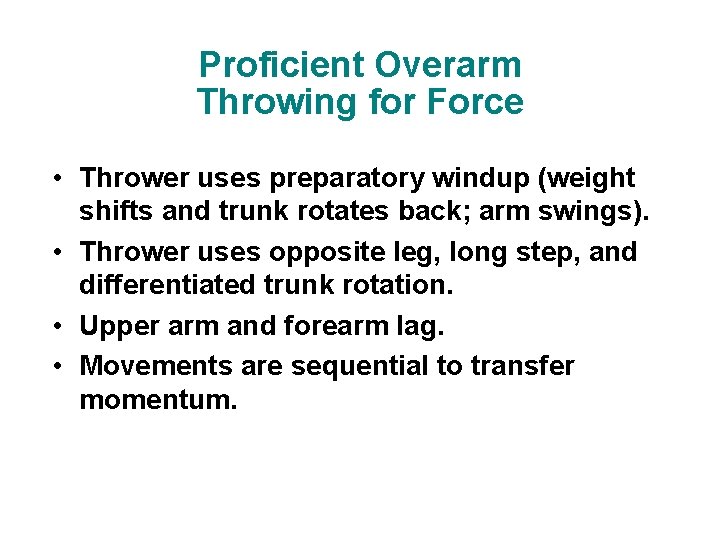 Proficient Overarm Throwing for Force

• Thrower uses preparatory windup (weight shifts and trunk rotates back; arm swings).
• Thrower uses opposite leg, long step, and differentiated trunk rotation.
• Upper arm and forearm lag.
• Movements are sequential to transfer momentum.